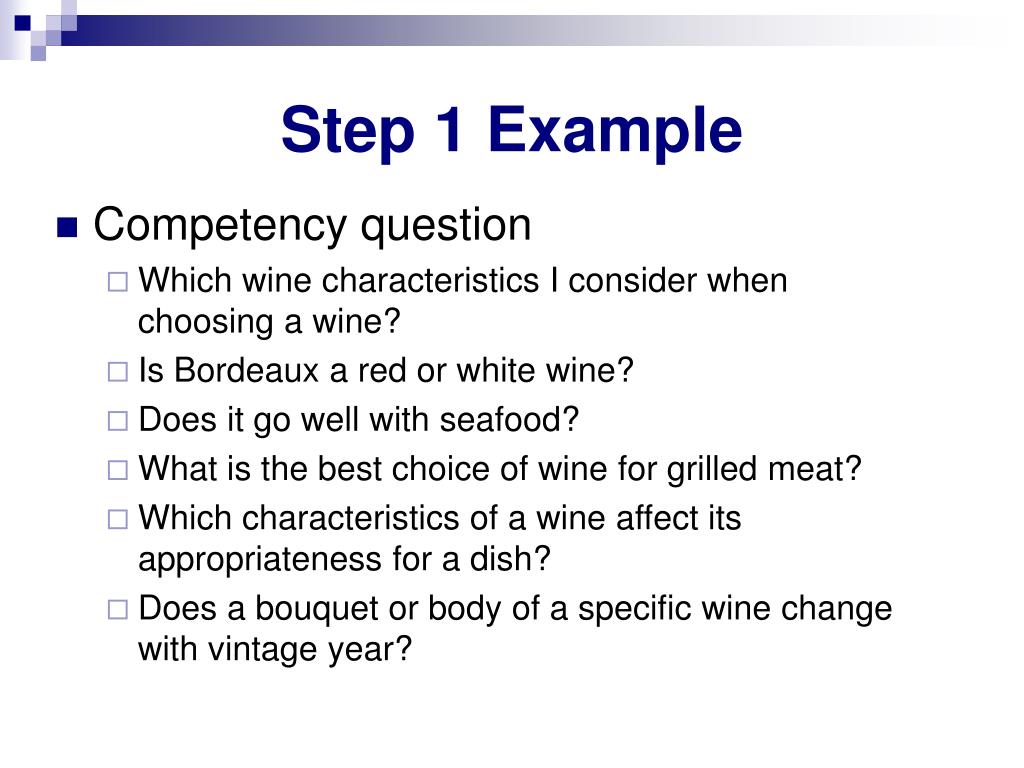 Step 1 Example

Competency question

Which wine characteristics I consider when choosing a wine?

Is Bordeaux a red or white wine?

Does it go well with seafood?

What is the best choice of wine for grilled meat?

Which characteristics of a wine affect its appropriateness for a dish?

Does a bouquet or body of a specific wine change with vintage year?